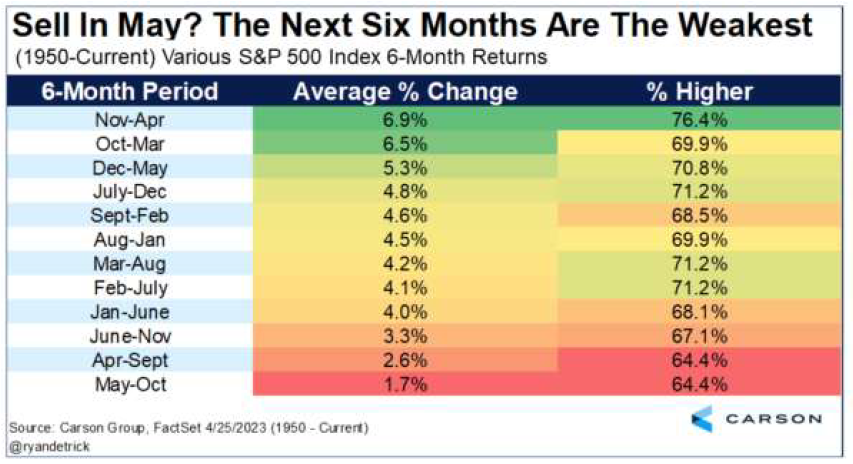 Sell In May? The Next Six Months Are The Weakest
(1950-Current) Various S&P 500 Index 6-Month Returns

| 6-Month Period | Average % Change | % Higher |
|---|---|---|
| Nov-Apr | 6.9% | 76.4% |
| Oct-Mar | 6.5% | 69.9% |
| Dec-May | 5.3% | 70.8% |
| July-Dec | 4.8% | 71.2% |
| Sept-Feb | 4.6% | 68.5% |
| Aug-Jan | 4.5% | 69.9% |
| Mar-Aug | 4.2% | 71.2% |
| Feb-July | 4.1% | 71.2% |
| Jan-June | 4.0% | 68.1% |
| June-Nov | 3.3% | 67.1% |
| Apr-Sept | 2.6% | 64.4% |
| May-Oct | 1.7% | 64.4% |

Source: Carson Group, FactSet 4/25/2023 (1950 - Current)
@ryandetrick

CARSON